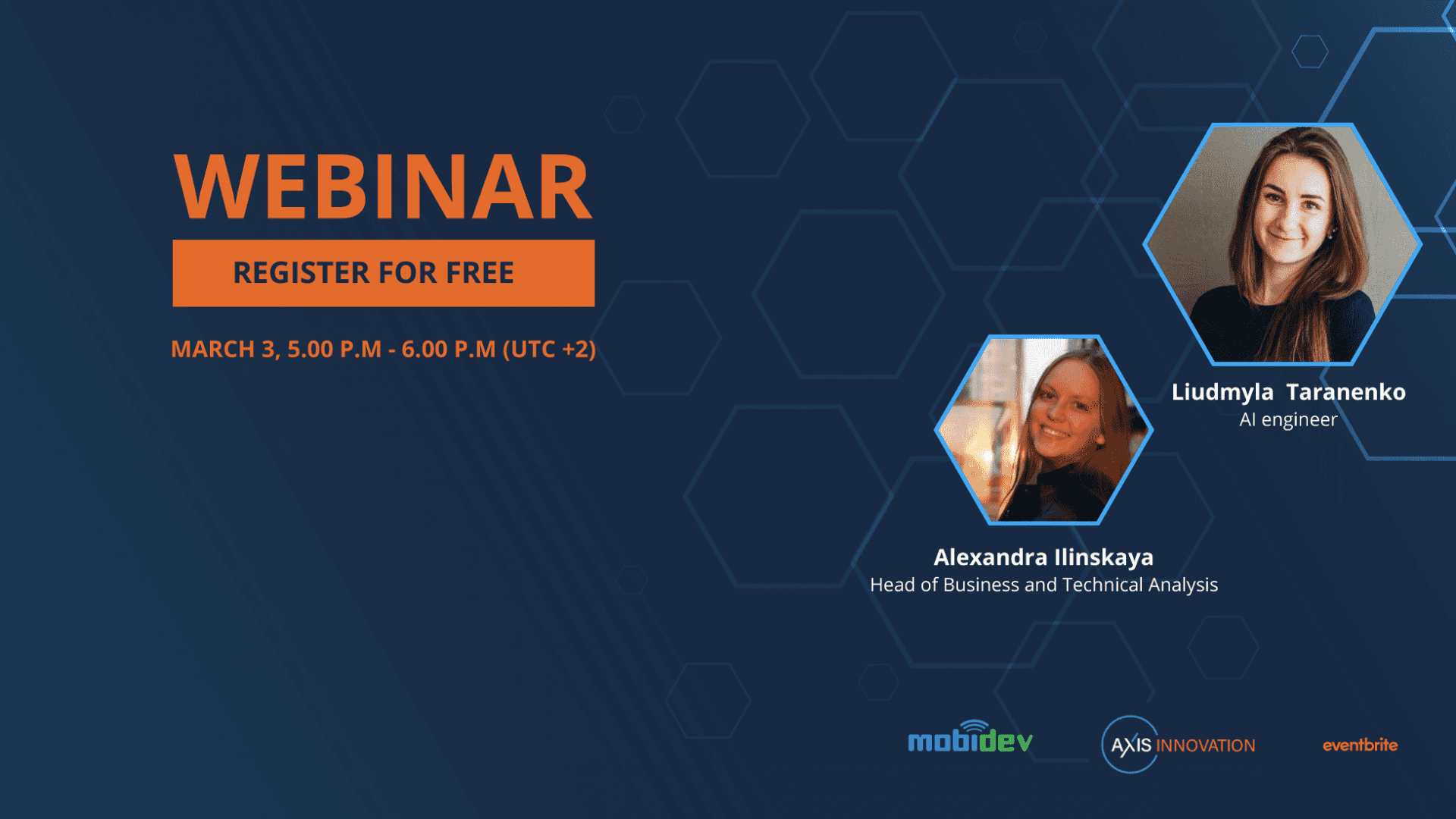 WEBINAR

REGISTER FOR FREE

MARCH 3, 5.00 P.M - 6.00 P.M (UTC +2)

Liudmyla Taranenko
AI engineer

Alexandra Ilinskaya
Head of Business and Technical Analysis

mobidev

AXIS INNOVATION

eventbrite